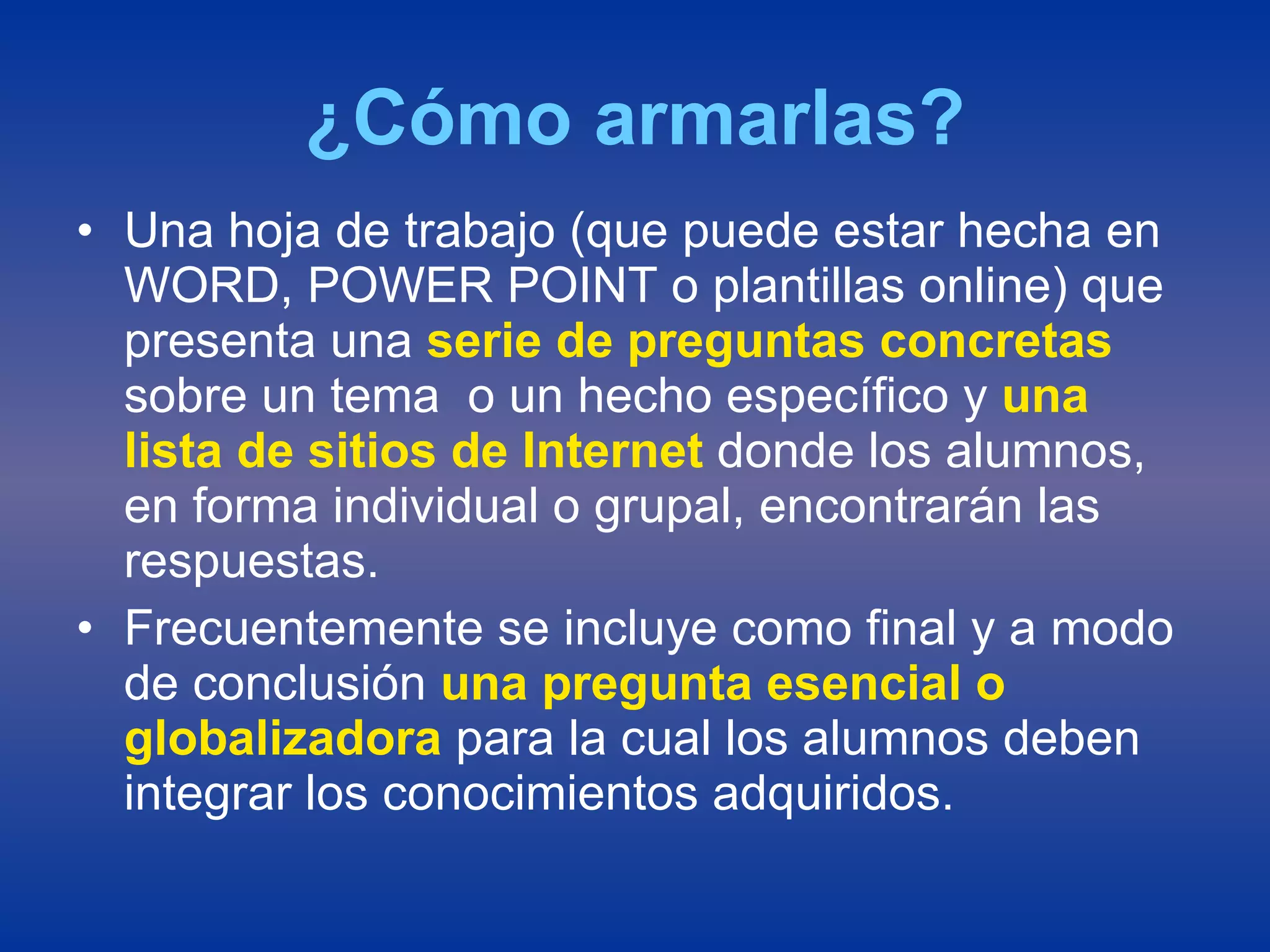 ¿Cómo armarlas?

• Una hoja de trabajo (que puede estar hecha en WORD, POWER POINT o plantillas online) que presenta una serie de preguntas concretas sobre un tema o un hecho específico y una lista de sitios de Internet donde los alumnos, en forma individual o grupal, encontrarán las respuestas.

• Frecuentemente se incluye como final y a modo de conclusión una pregunta esencial o globalizadora para la cual los alumnos deben integrar los conocimientos adquiridos.